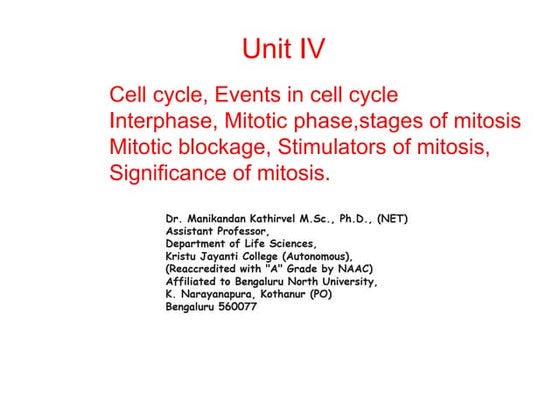 Unit IV

Cell cycle, Events in cell cycle
Interphase, Mitotic phase,stages of mitosis
Mitotic blockage, Stimulators of mitosis,
Significance of mitosis.

Dr. Manikandan Kathirvel M.Sc., Ph.D., (NET)
Assistant Professor,
Department of Life Sciences,
Kristu Jayanti College (Autonomous),
(Reaccredited with "A" Grade by NAAC)
Affiliated to Bengaluru North University,
K. Narayanapura, Kothanur (PO)
Bengaluru 560077